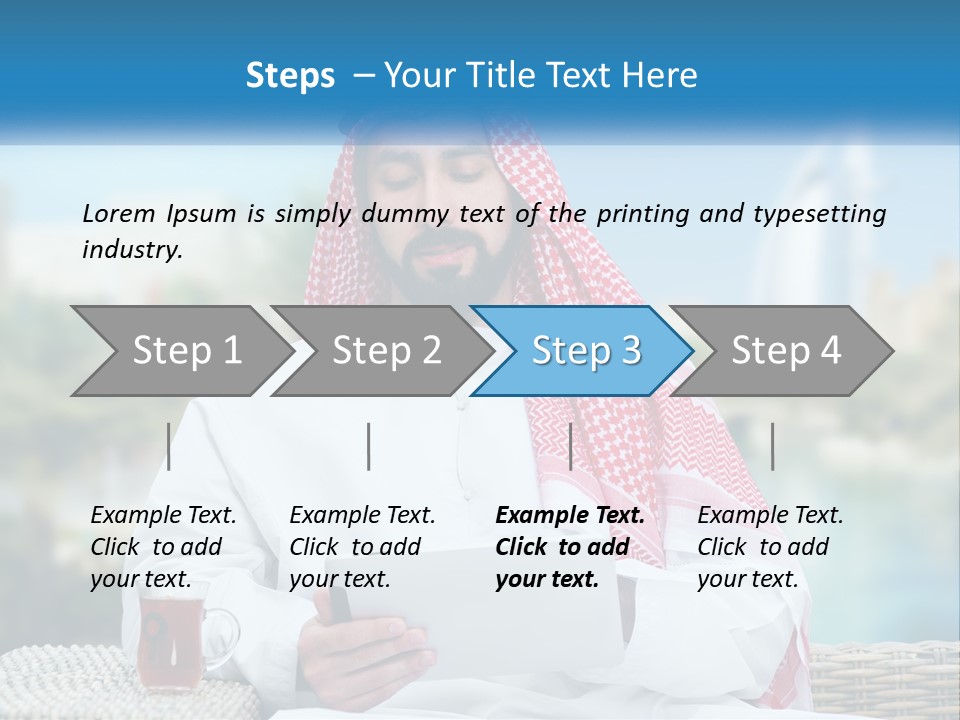 Steps – Your Title Text Here

Lorem Ipsum is simply dummy text of the printing and typesetting industry.

Step 1

Step 2

Step 3

Step 4

Example Text. Click to add your text.

Example Text. Click to add your text.

Example Text. Click to add your text.

Example Text. Click to add your text.